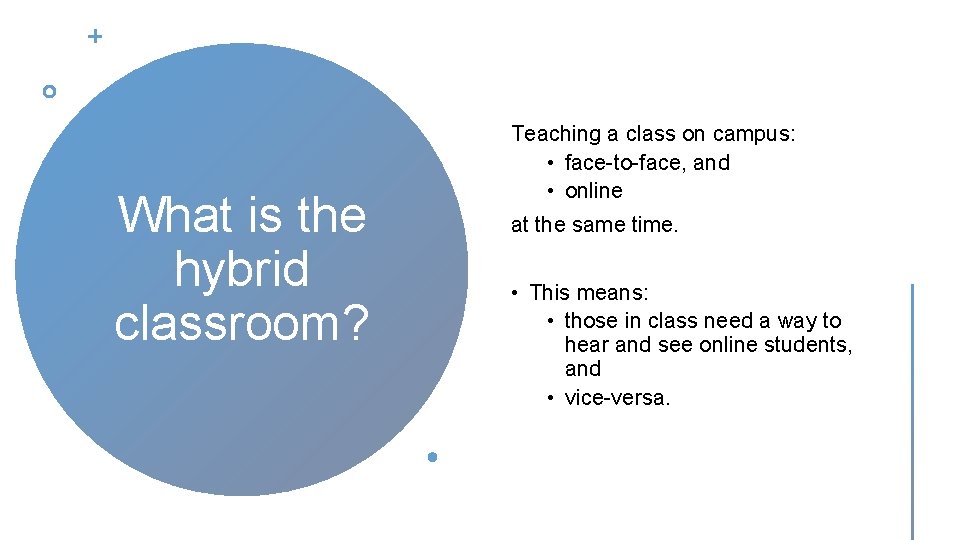 What is the hybrid classroom?

Teaching a class on campus:
• face-to-face, and
• online

at the same time.

• This means:
• those in class need a way to hear and see online students, and
• vice-versa.